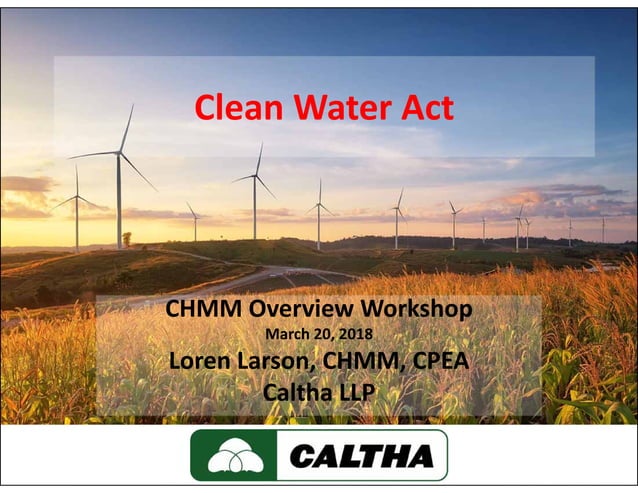 Clean Water Act

CHMM Overview Workshop
March 20, 2018
Loren Larson, CHMM, CPEA
Caltha LLP

CALTHA